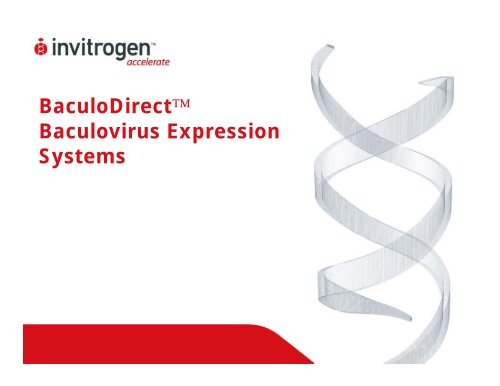 invitrogen™
accelerate

BaculoDirect™
Baculovirus Expression
Systems